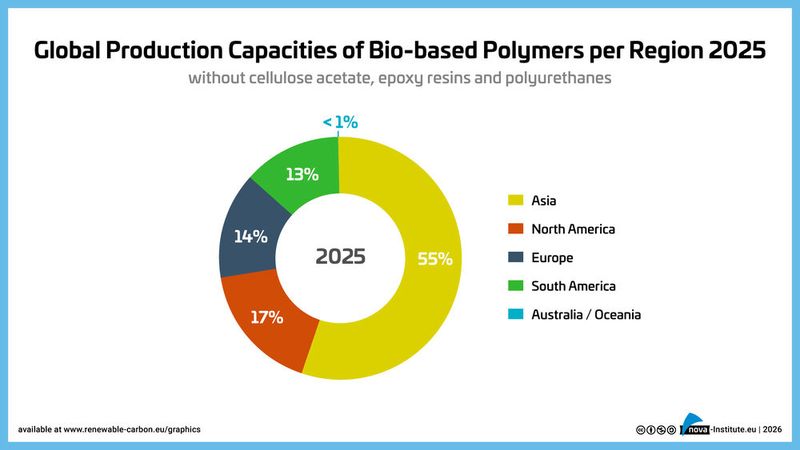 Global Production Capacities of Bio-based Polymers per Region 2025

without cellulose acetate, epoxy resins and polyurethanes

< 1%

13%

14%

2025

55%

17%

Asia
North America
Europe
South America
Australia / Oceania

available at www.renewable-carbon.eu/graphics

nova-Institute.eu | 2026